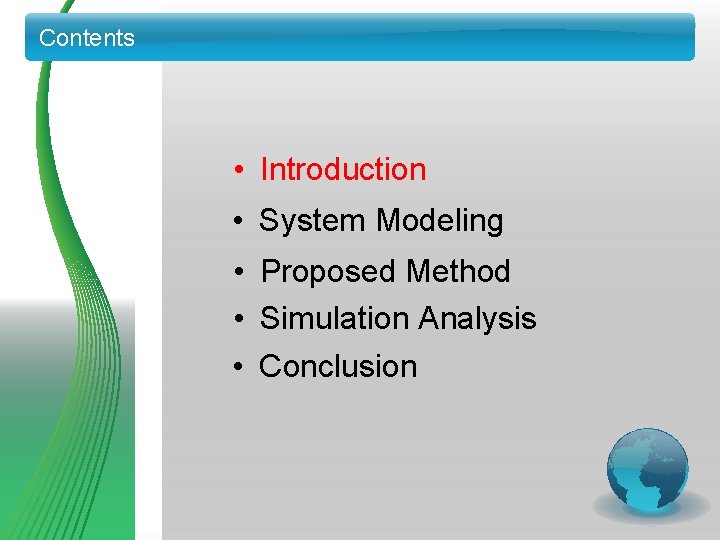 Contents

• Introduction
• System Modeling
• Proposed Method
• Simulation Analysis
• Conclusion